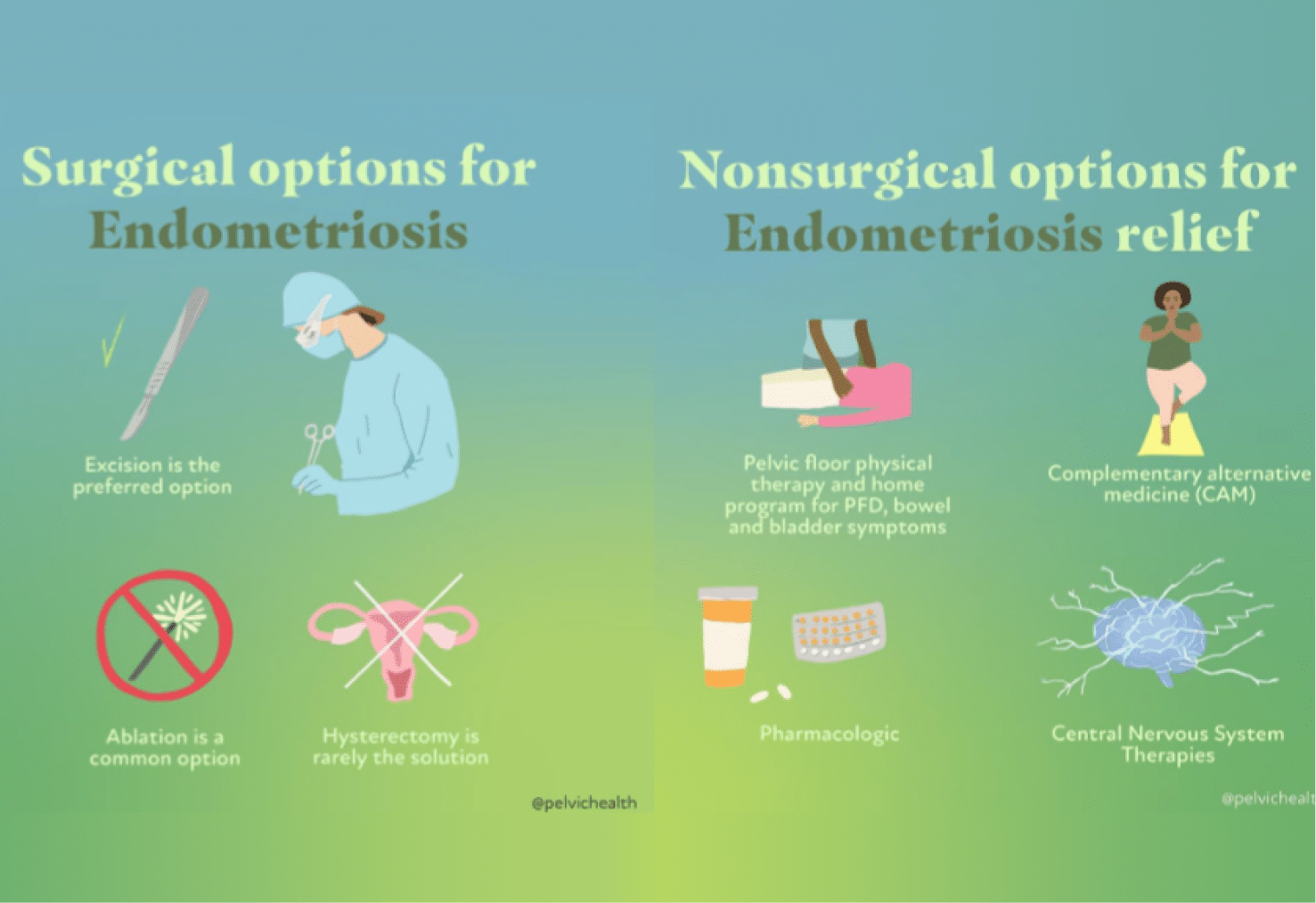 Surgical options for Endometriosis

Excision is the preferred option

Ablation is a common option

Hysterectomy is rarely the solution

@pelvichealth

Nonsurgical options for Endometriosis relief

Pelvic floor physical therapy and home program for PFD, bowel and bladder symptoms

Complementary alternative medicine (CAM)

Pharmacologic

Central Nervous System Therapies

@pelvichealt